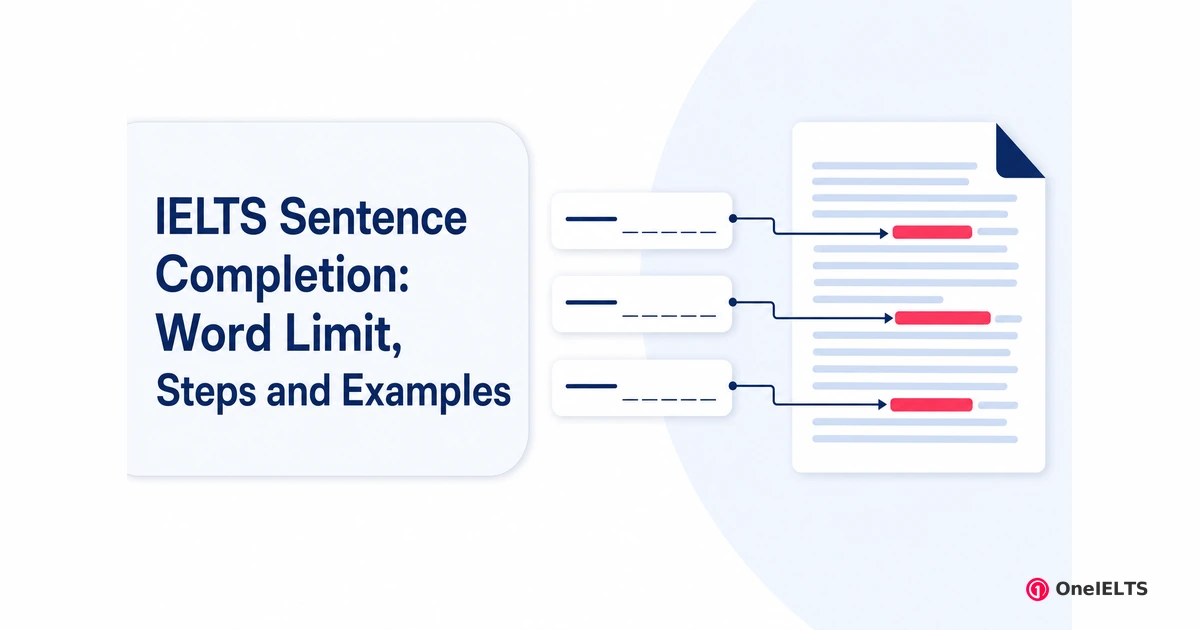 IELTS Sentence Completion: Word Limit, Steps and Examples

OneIELTS